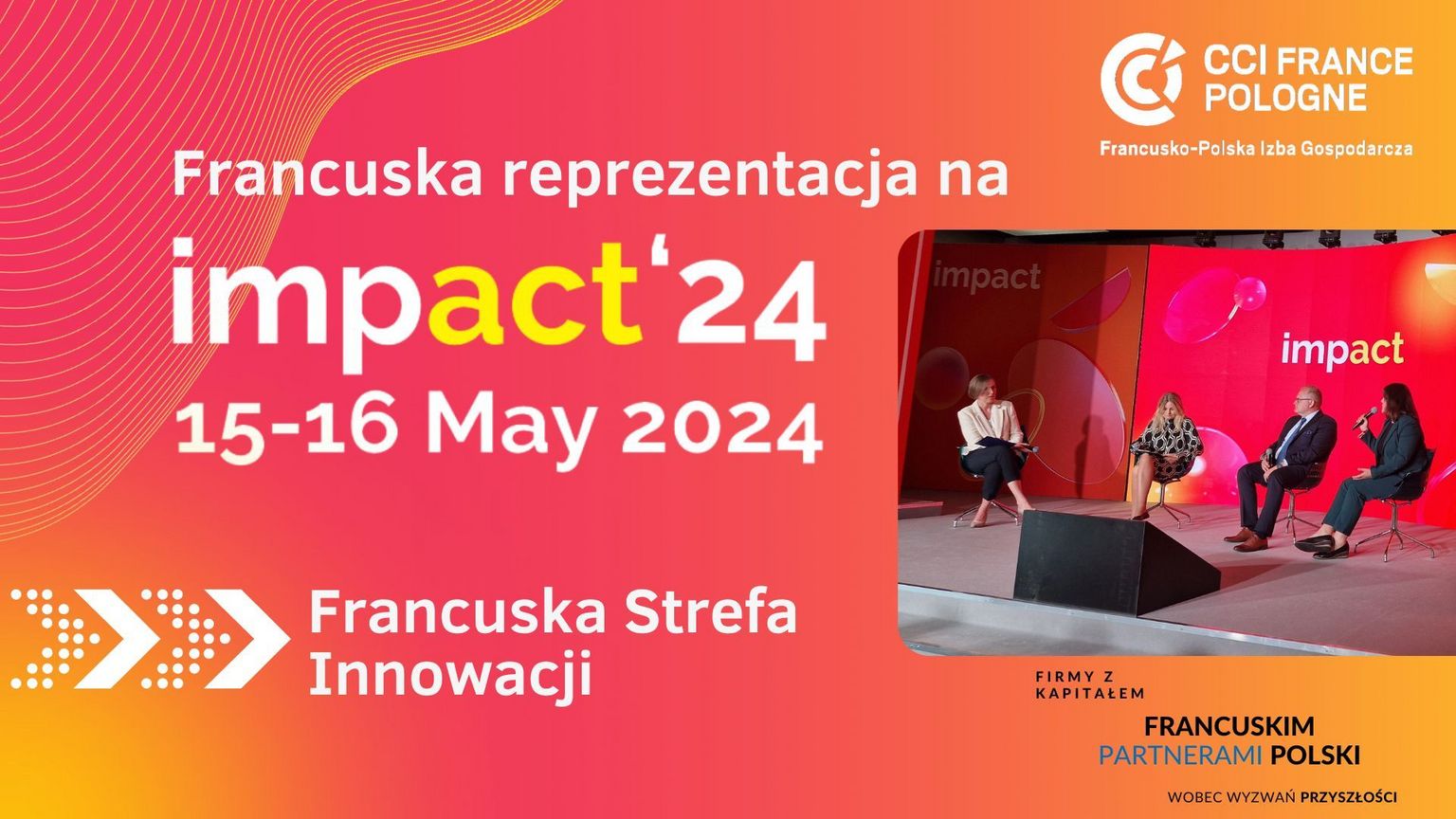 CCI FRANCE POLOGNE
Francusko-Polska Izba Gospodarcza

Francuska reprezentacja na
impact'24
15-16 May 2024

impact

impact

Francuska Strefa Innowacji

FIRMY Z KAPITAŁEM
FRANCUSKIM
PARTNERAMI POLSKI
WOBEC WYZWAŃ PRZYSZŁOŚCI